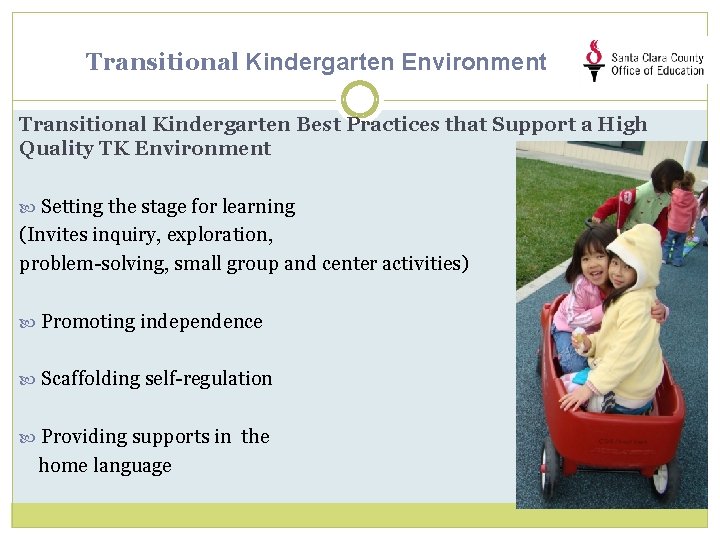 Transitional Kindergarten Environment

Santa Clara County Office of Education

Transitional Kindergarten Best Practices that Support a High Quality TK Environment

Setting the stage for learning (Invites inquiry, exploration, problem-solving, small group and center activities)

Promoting independence

Scaffolding self-regulation

Providing supports in the home language